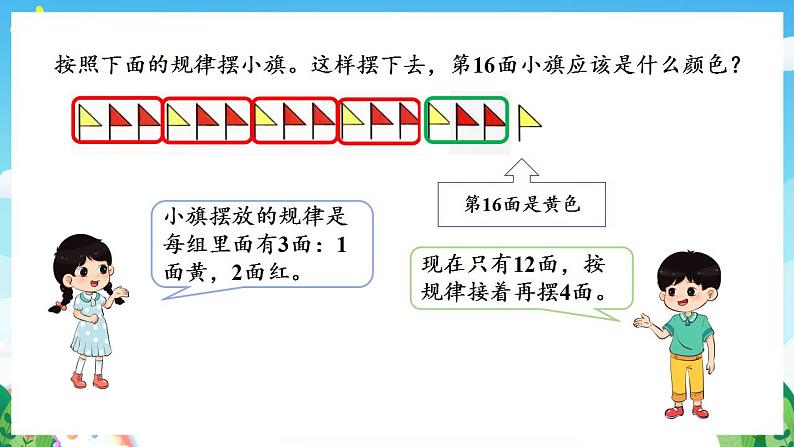 按照下面的规律摆小旗。这样摆下去，第16面小旗应该是什么颜色？

第16面是黄色

小旗摆放的规律是每组里面有3面：1面黄，2面红。

现在只有12面，按规律接着再摆4面。